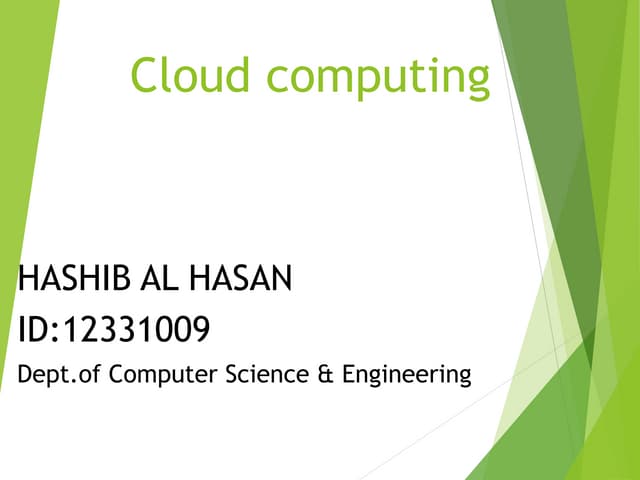 Cloud computing

HASHIB AL HASAN
ID:12331009
Dept.of Computer Science & Engineering